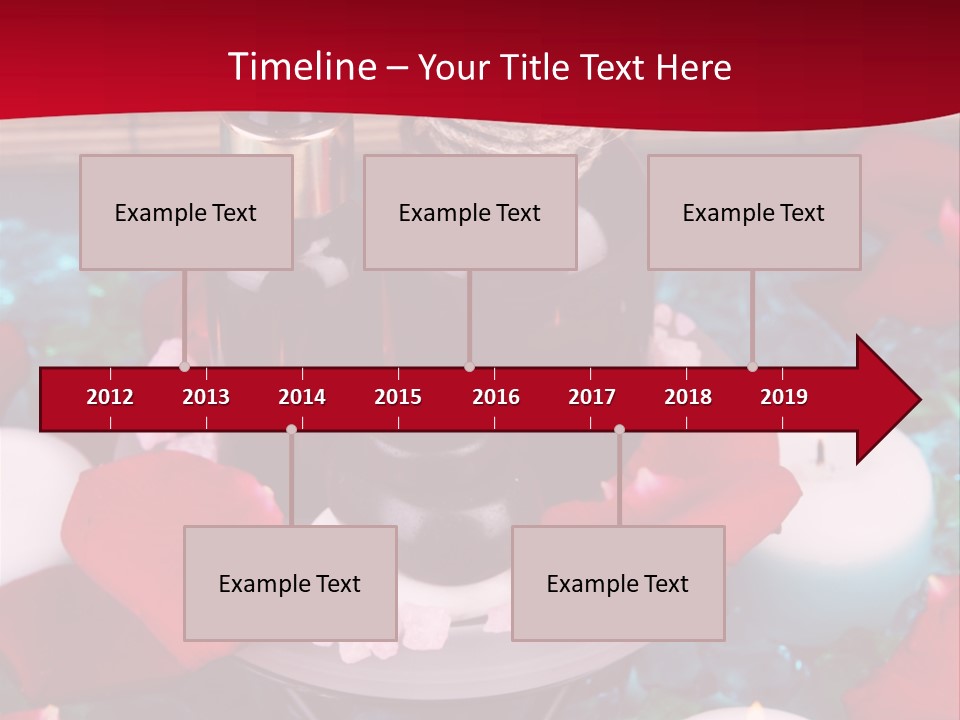 Timeline – Your Title Text Here

Example Text

Example Text

Example Text

2012 2013 2014 2015 2016 2017 2018 2019

Example Text

Example Text